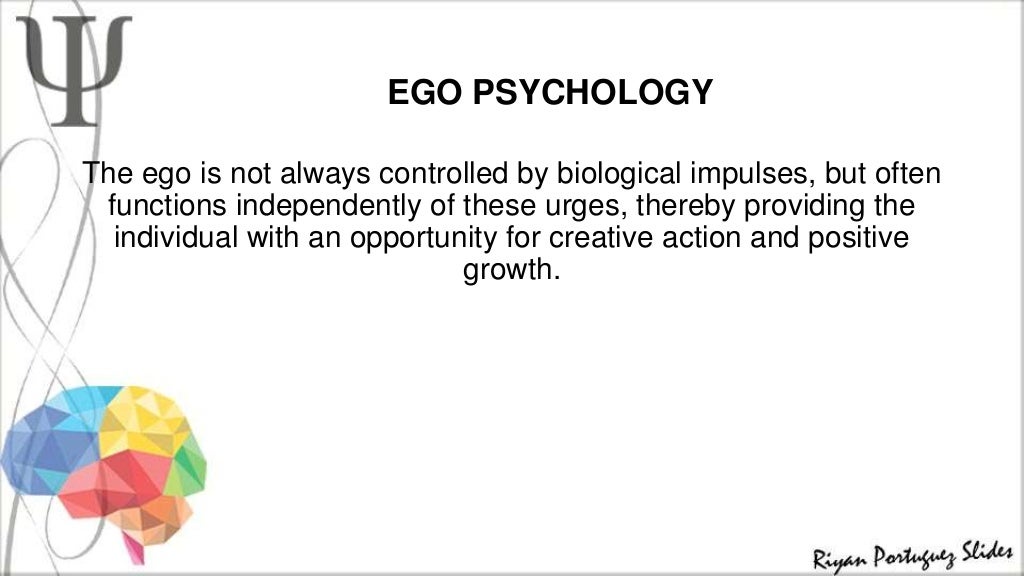 Ψ

EGO PSYCHOLOGY

The ego is not always controlled by biological impulses, but often functions independently of these urges, thereby providing the individual with an opportunity for creative action and positive growth.

Riyan Portuguez Slides